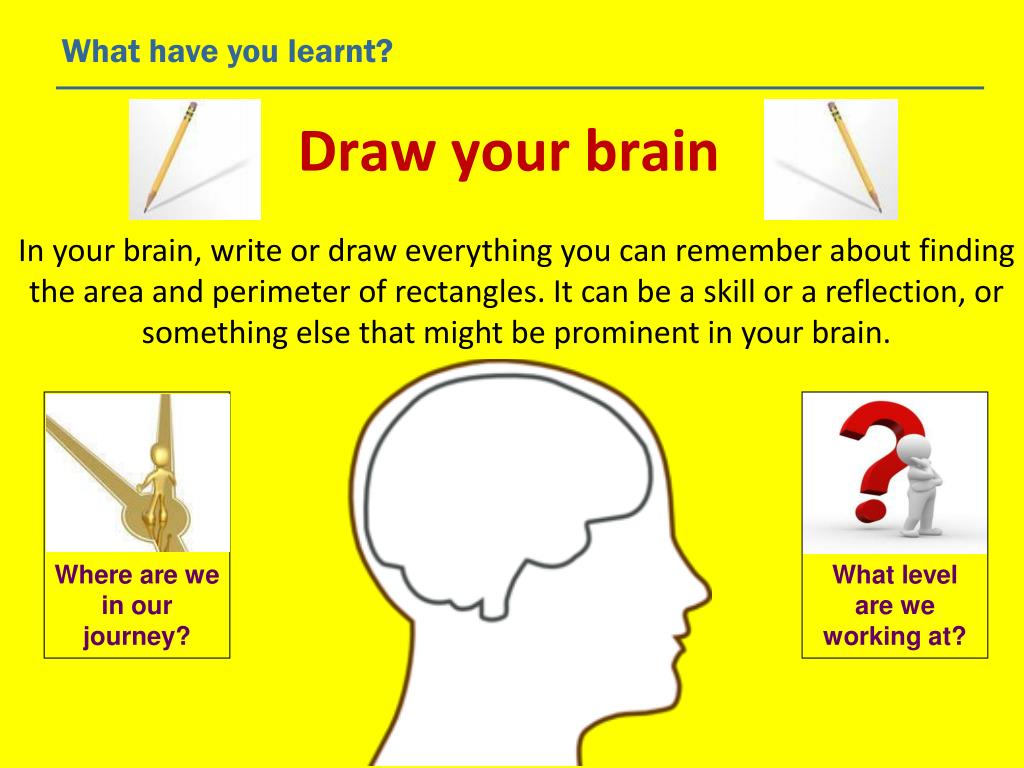 What have you learnt?

Draw your brain

In your brain, write or draw everything you can remember about finding the area and perimeter of rectangles. It can be a skill or a reflection, or something else that might be prominent in your brain.

Where are we in our journey?

What level are we working at?